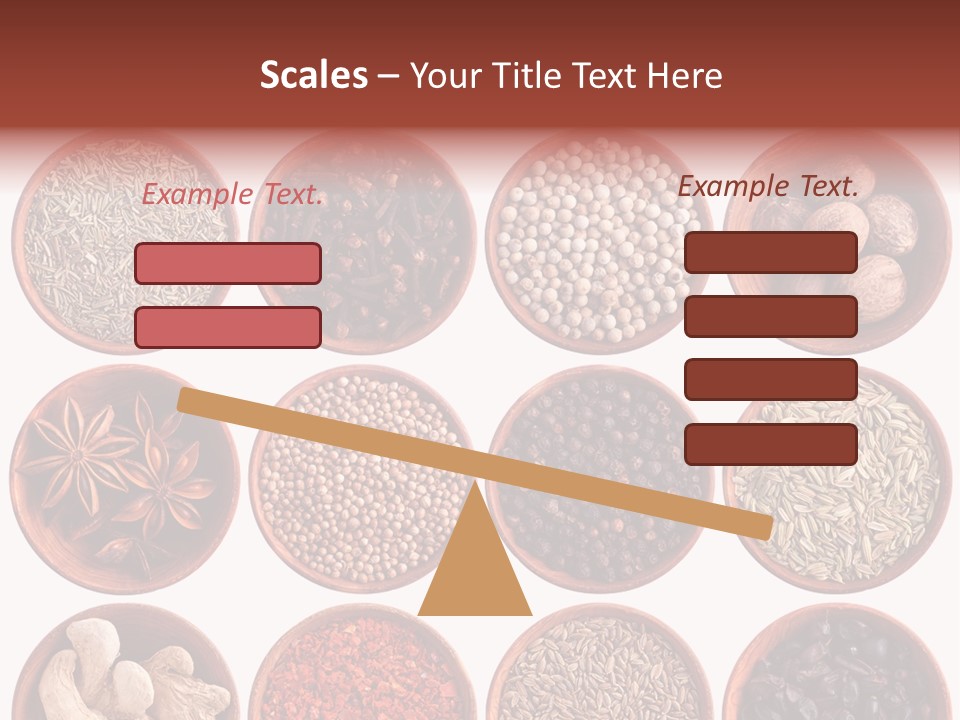 Scales – Your Title Text Here

Example Text.

Example Text.